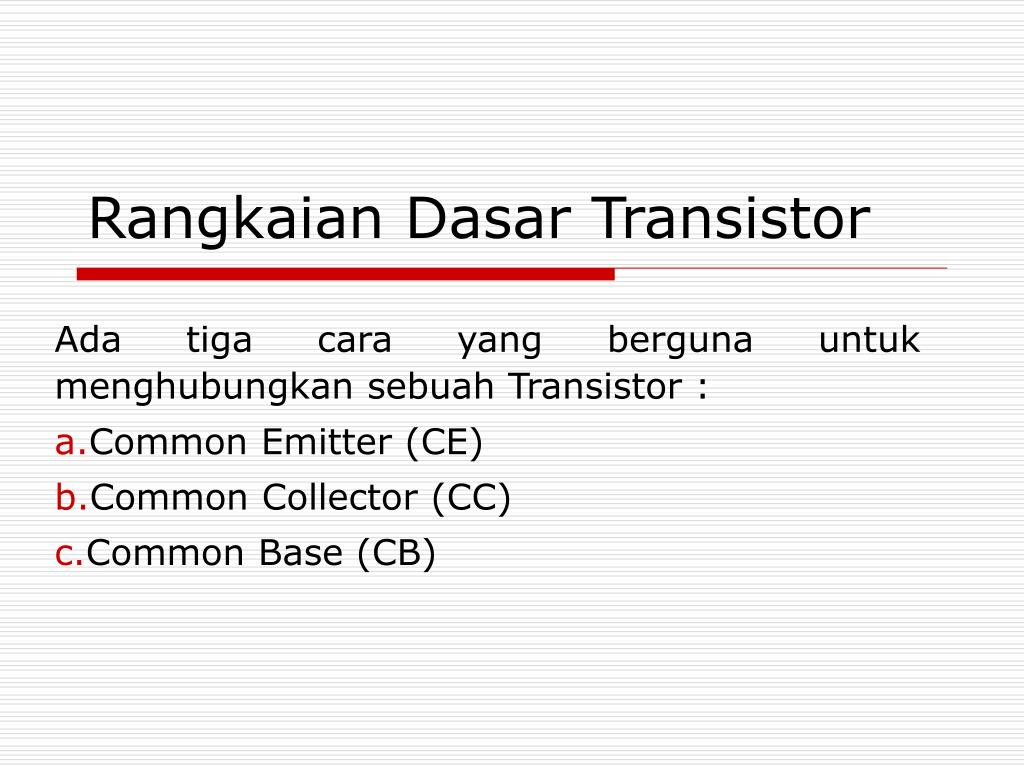 Rangkaian Dasar Transistor

Ada tiga cara yang berguna untuk menghubungkan sebuah Transistor :

a.Common Emitter (CE)

b.Common Collector (CC)

c.Common Base (CB)